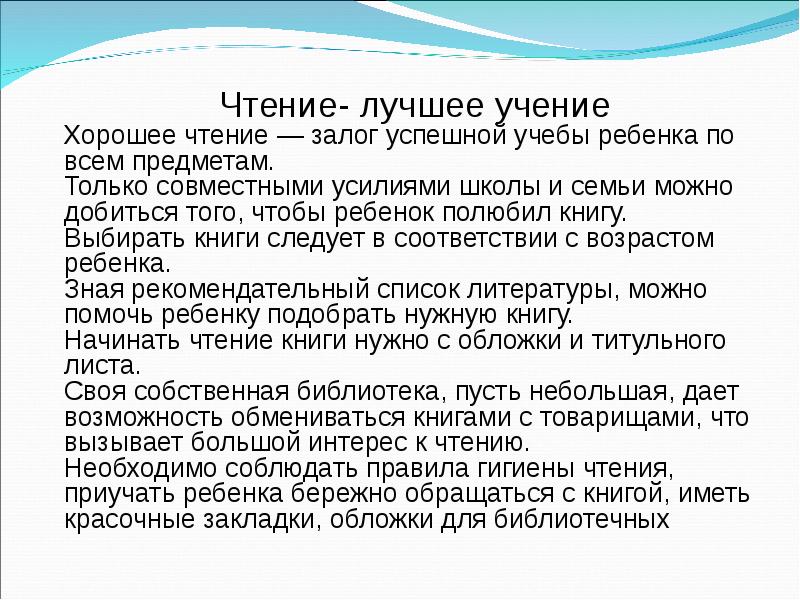 Чтение- лучшее учение

Хорошее чтение — залог успешной учебы ребенка по всем предметам.
Только совместными усилиями школы и семьи можно добиться того, чтобы ребенок полюбил книгу.
Выбирать книги следует в соответствии с возрастом ребенка.
Зная рекомендательный список литературы, можно помочь ребенку подобрать нужную книгу.
Начинать чтение книги нужно с обложки и титульного листа.
Своя собственная библиотека, пусть небольшая, дает возможность обмениваться книгами с товарищами, что вызывает большой интерес к чтению.
Необходимо соблюдать правила гигиены чтения, приучать ребенка бережно обращаться с книгой, иметь красочные закладки, обложки для библиотечных